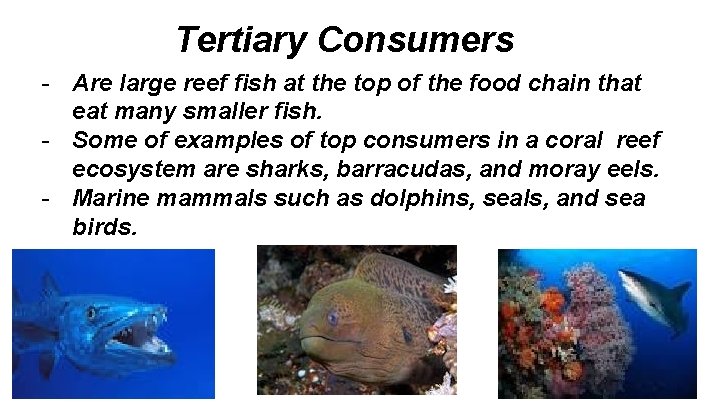 Tertiary Consumers

- Are large reef fish at the top of the food chain that eat many smaller fish.
- Some of examples of top consumers in a coral reef ecosystem are sharks, barracudas, and moray eels.
- Marine mammals such as dolphins, seals, and sea birds.